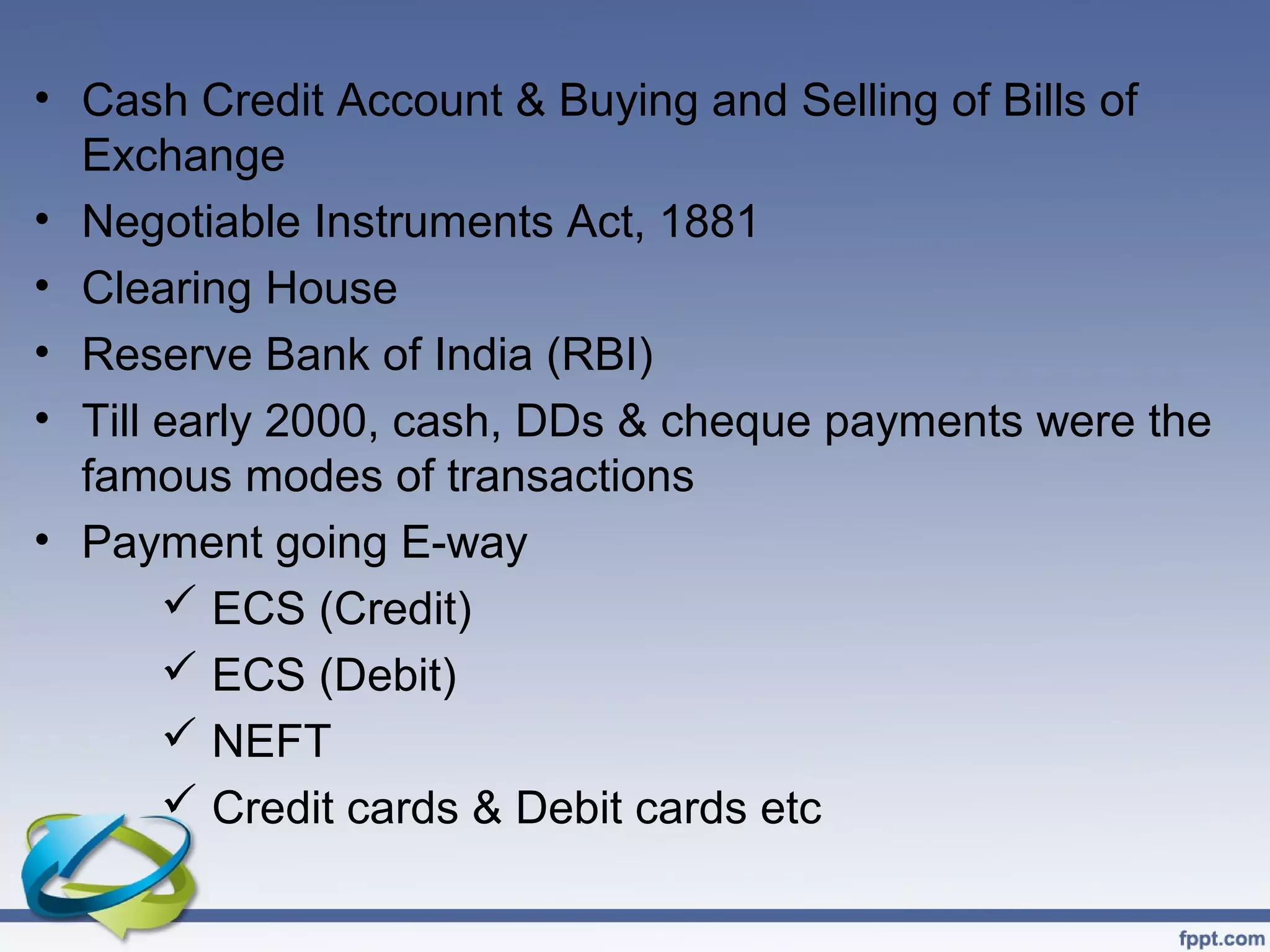 • Cash Credit Account & Buying and Selling of Bills of Exchange
• Negotiable Instruments Act, 1881
• Clearing House
• Reserve Bank of India (RBI)
• Till early 2000, cash, DDs & cheque payments were the famous modes of transactions
• Payment going E-way
✓ ECS (Credit)
✓ ECS (Debit)
✓ NEFT
✓ Credit cards & Debit cards etc

fppt.com